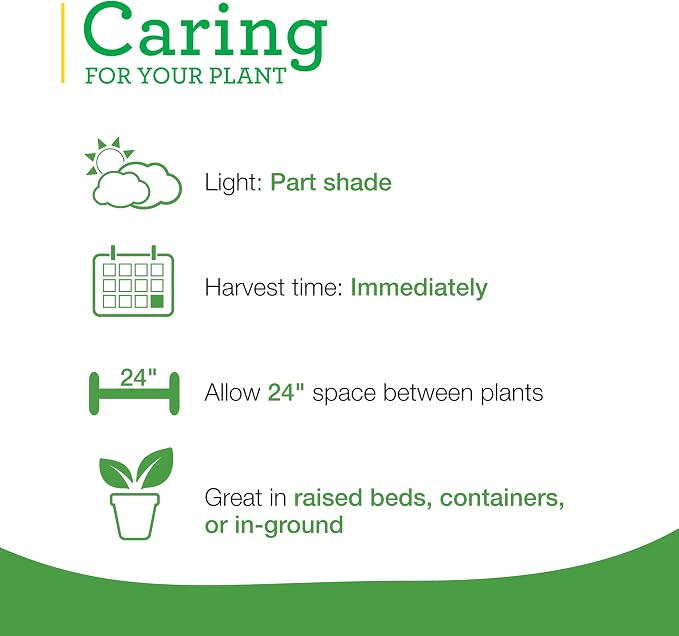 Caring
FOR YOUR PLANT

Light: Part shade

Harvest time: Immediately

24"

Allow 24" space between plants

Great in raised beds, containers, or in-ground